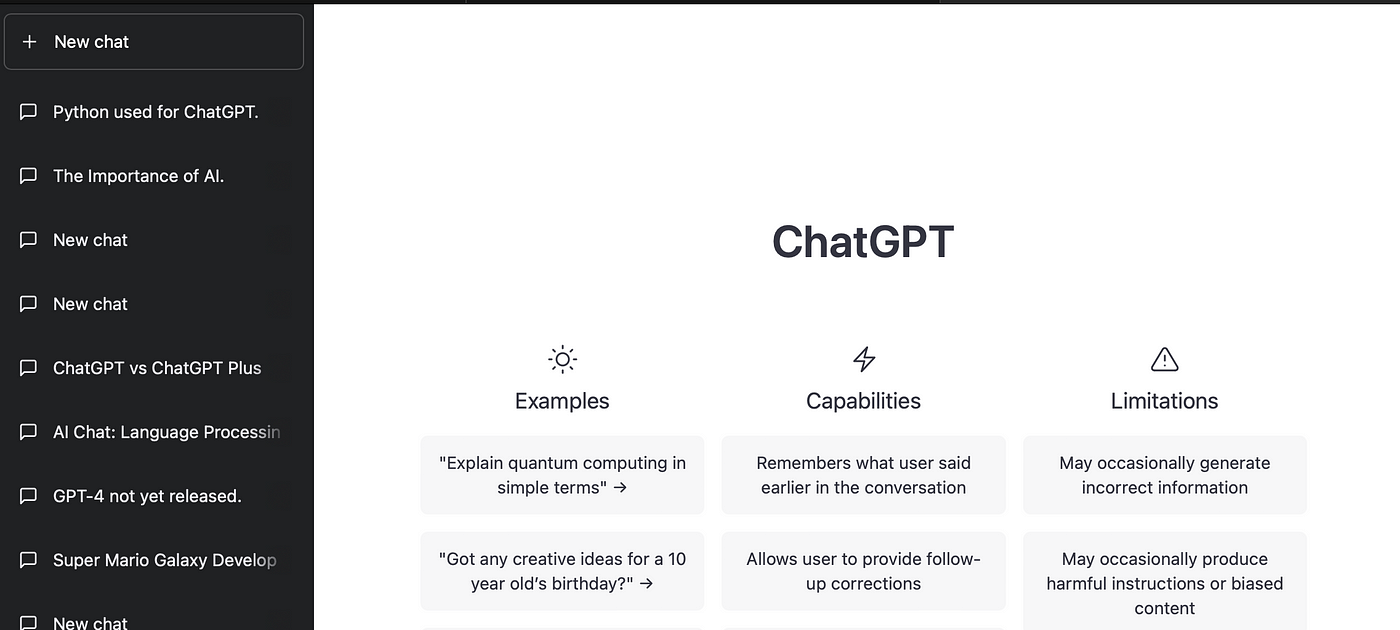 + New chat

Python used for ChatGPT.

The Importance of AI.

New chat

New chat

ChatGPT vs ChatGPT Plus

AI Chat: Language Processin

GPT-4 not yet released.

Super Mario Galaxy Develop

New chat

ChatGPT

Examples

"Explain quantum computing in simple terms" →

"Got any creative ideas for a 10 year old's birthday?" →

Capabilities

Remembers what user said earlier in the conversation

Allows user to provide follow-up corrections

Limitations

May occasionally generate incorrect information

May occasionally produce harmful instructions or biased content